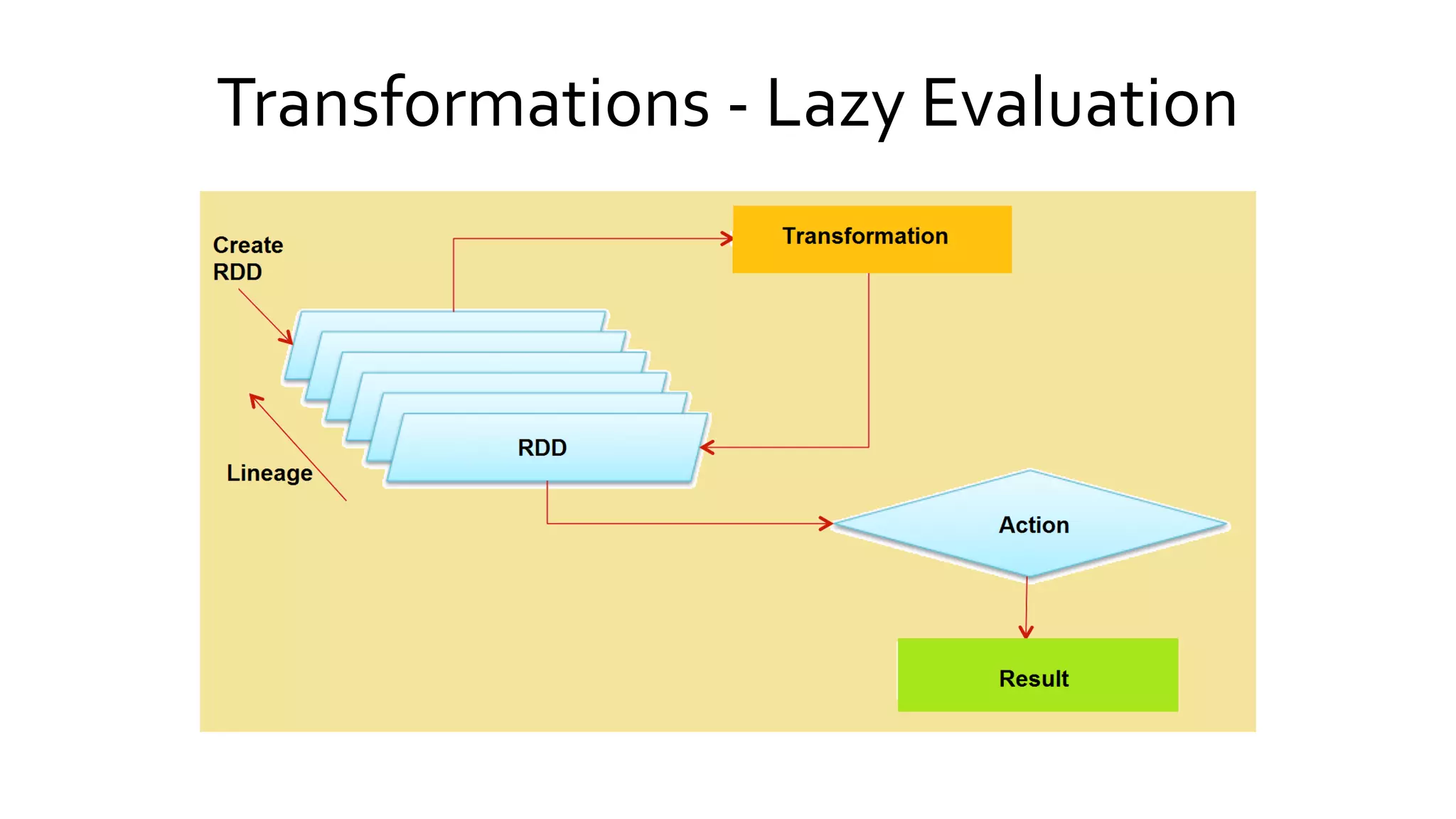 Transformations - Lazy Evaluation

Create RDD

Transformation

RDD

Lineage

Action

Result